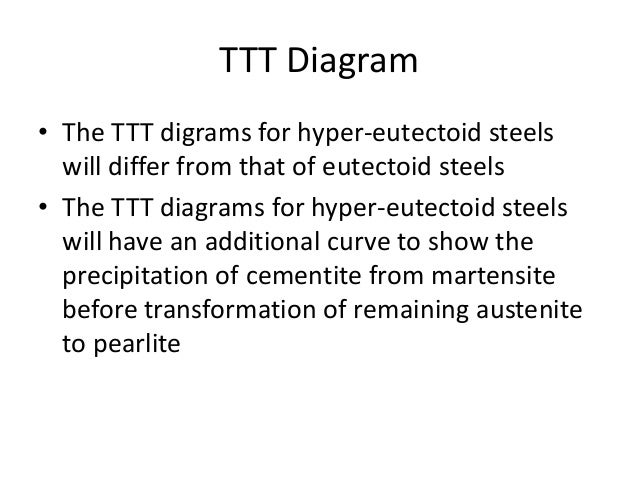 TTT Diagram

• The TTT digrams for hyper-eutectoid steels will differ from that of eutectoid steels

• The TTT diagrams for hyper-eutectoid steels will have an additional curve to show the precipitation of cementite from martensite before transformation of remaining austenite to pearlite